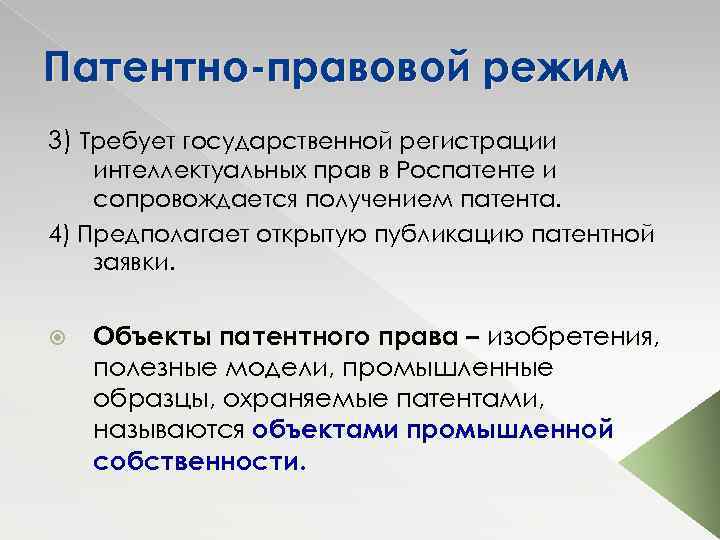 Патентно-правовой режим

3) Требует государственной регистрации интеллектуальных прав в Роспатенте и сопровождается получением патента.

4) Предполагает открытую публикацию патентной заявки.

Объекты патентного права – изобретения, полезные модели, промышленные образцы, охраняемые патентами, называются объектами промышленной собственности.